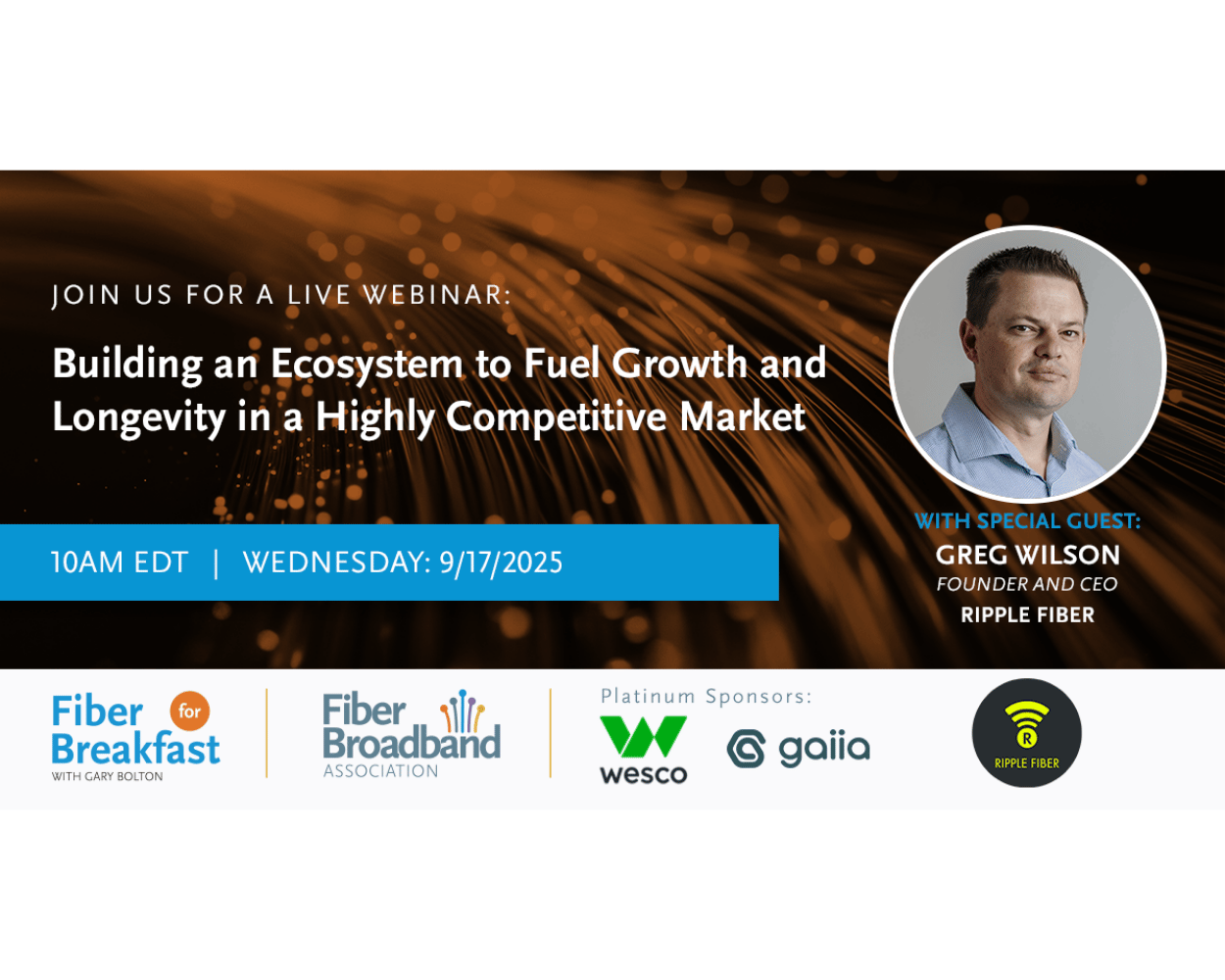 JOIN US FOR A LIVE WEBINAR:

Building an Ecosystem to Fuel Growth and Longevity in a Highly Competitive Market

10AM EDT | WEDNESDAY: 9/17/2025

WITH SPECIAL GUEST:
GREG WILSON
FOUNDER AND CEO
RIPPLE FIBER

Fiber for Breakfast
WITH GARY BOLTON

Fiber Broadband ASSOCIATION

Platinum Sponsors:

wesco

gaiia

R
RIPPLE FIBER